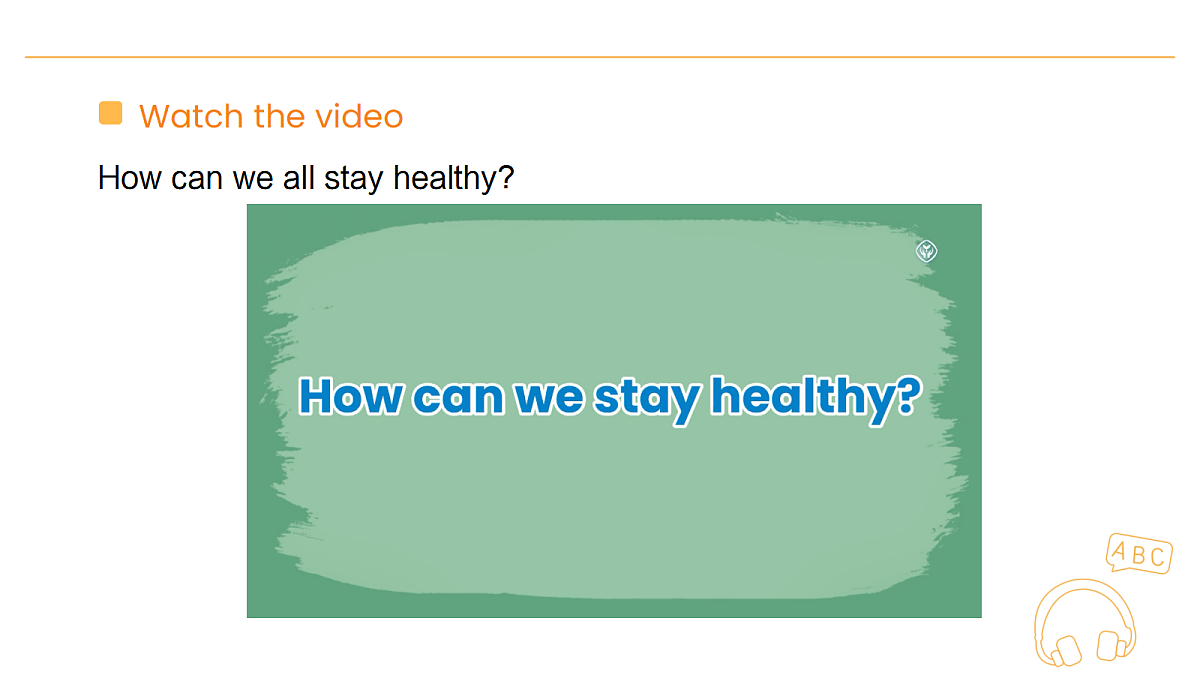 Watch the video

How can we all stay healthy?

How can we stay healthy?

ABC